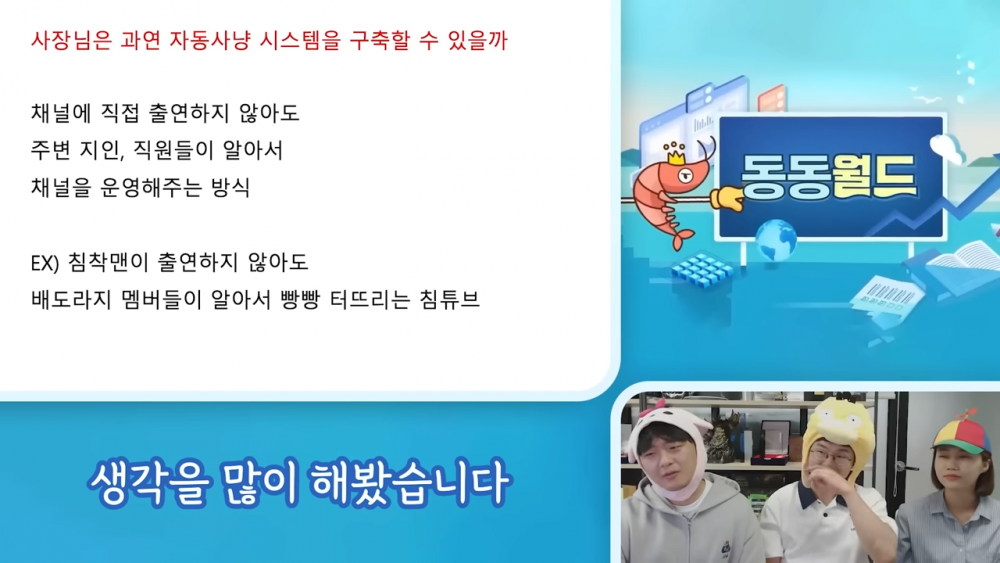 사장님은 과연 자동사냥 시스템을 구축할 수 있을까

채널에 직접 출연하지 않아도
주변 지인, 직원들이 알아서
채널을 운영해주는 방식

EX) 침착맨이 출연하지 않아도
배도라지 멤버들이 알아서 빵빵 터뜨리는 침튜브

동동월드

생각을 많이 해봤습니다